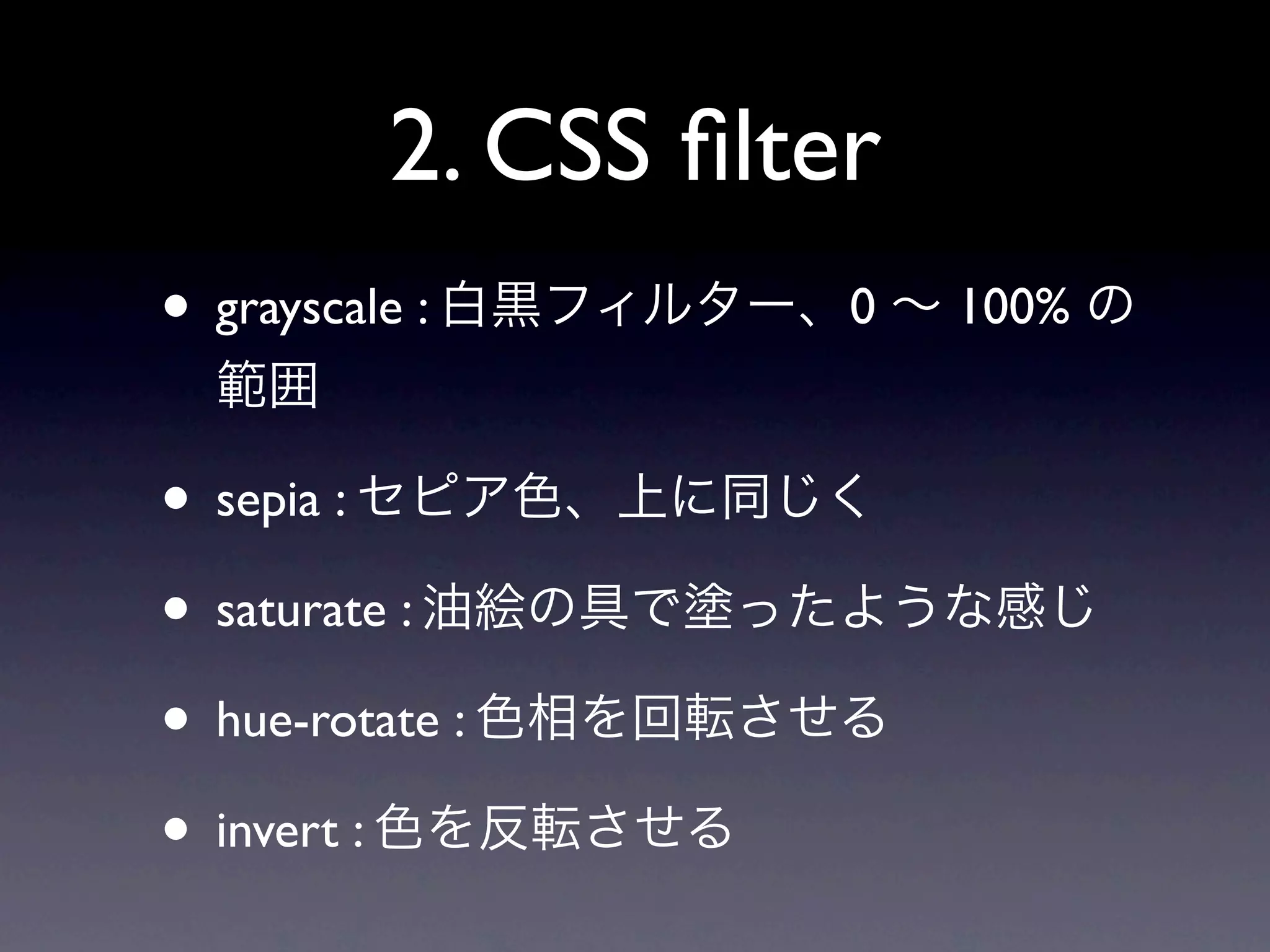 2. CSS filter

• grayscale : 白黒フィルター、0 〜 100% の範囲

• sepia : セピア色、上に同じく

• saturate : 油絵の具で塗ったような感じ

• hue-rotate : 色相を回転させる

• invert : 色を反転させる